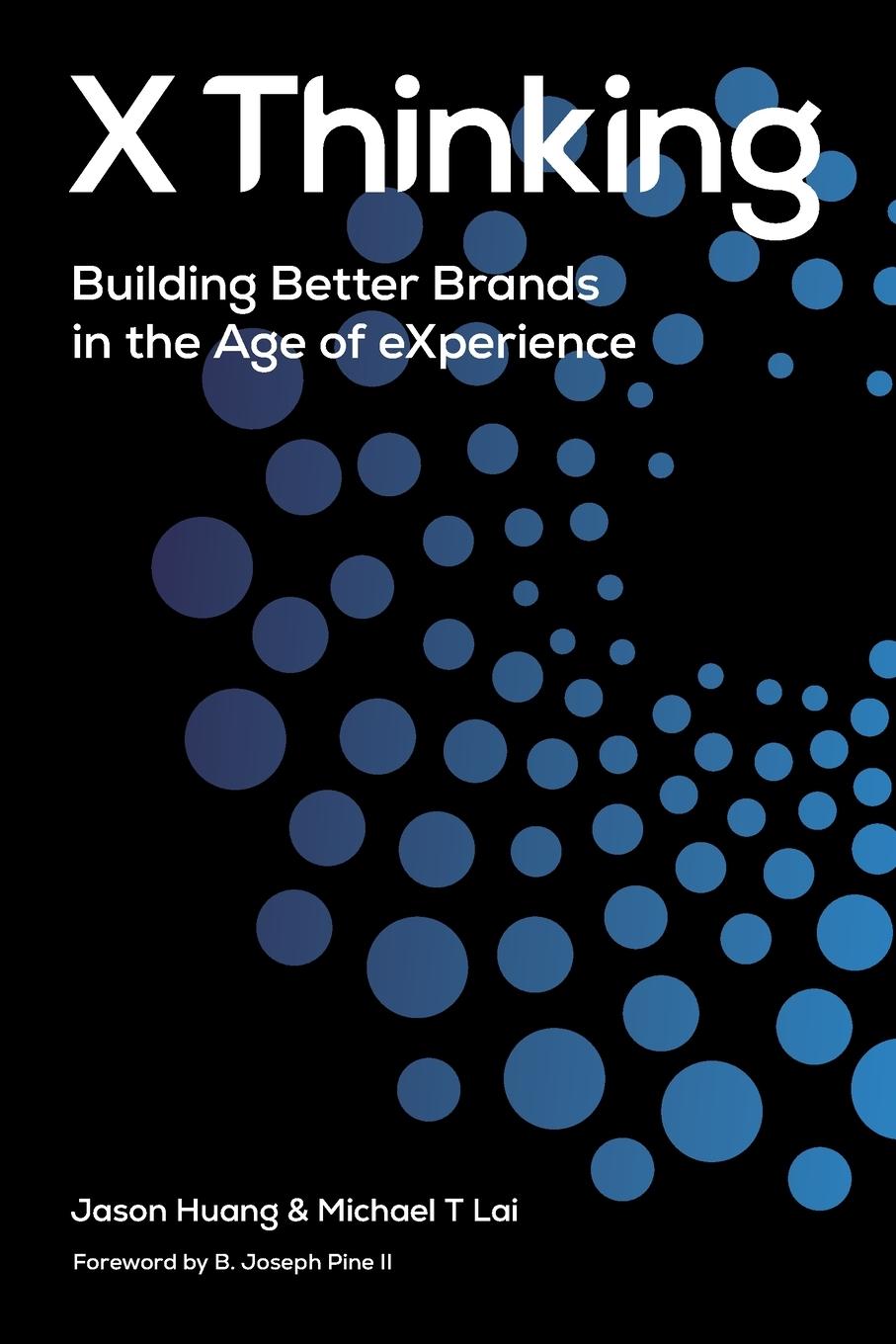 X Thinking

Building Better Brands in the Age of eXperience

Jason Huang & Michael T Lai

Foreword by B. Joseph Pine II